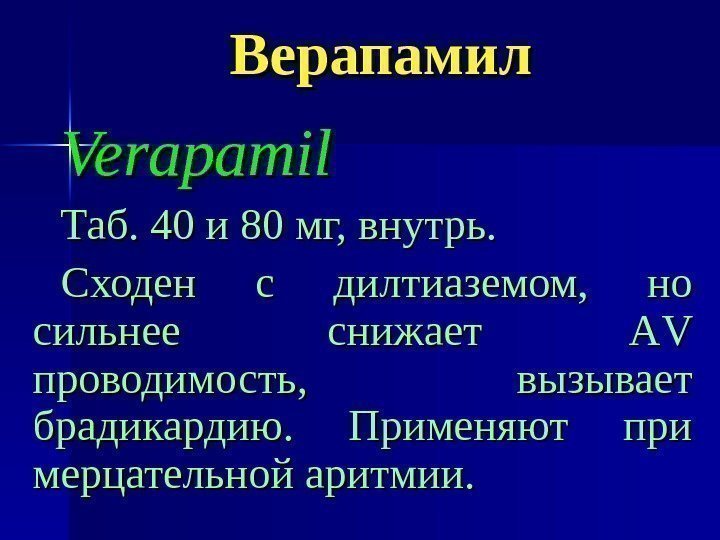 Верапамил

Verapamil

Таб. 40 и 80 мг, внутрь.

Сходен с дилтиаземом, но сильнее снижает AV проводимость, вызывает брадикардию. Применяют при мерцательной аритмии.